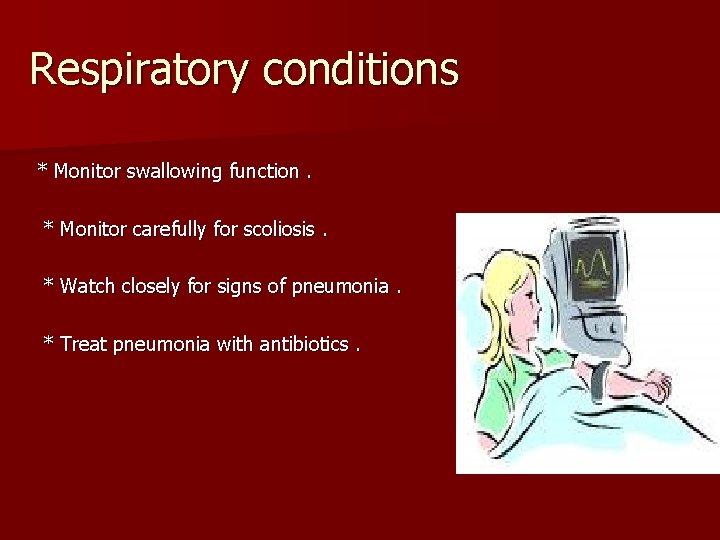 Respiratory conditions

* Monitor swallowing function .

* Monitor carefully for scoliosis .

* Watch closely for signs of pneumonia .

* Treat pneumonia with antibiotics .